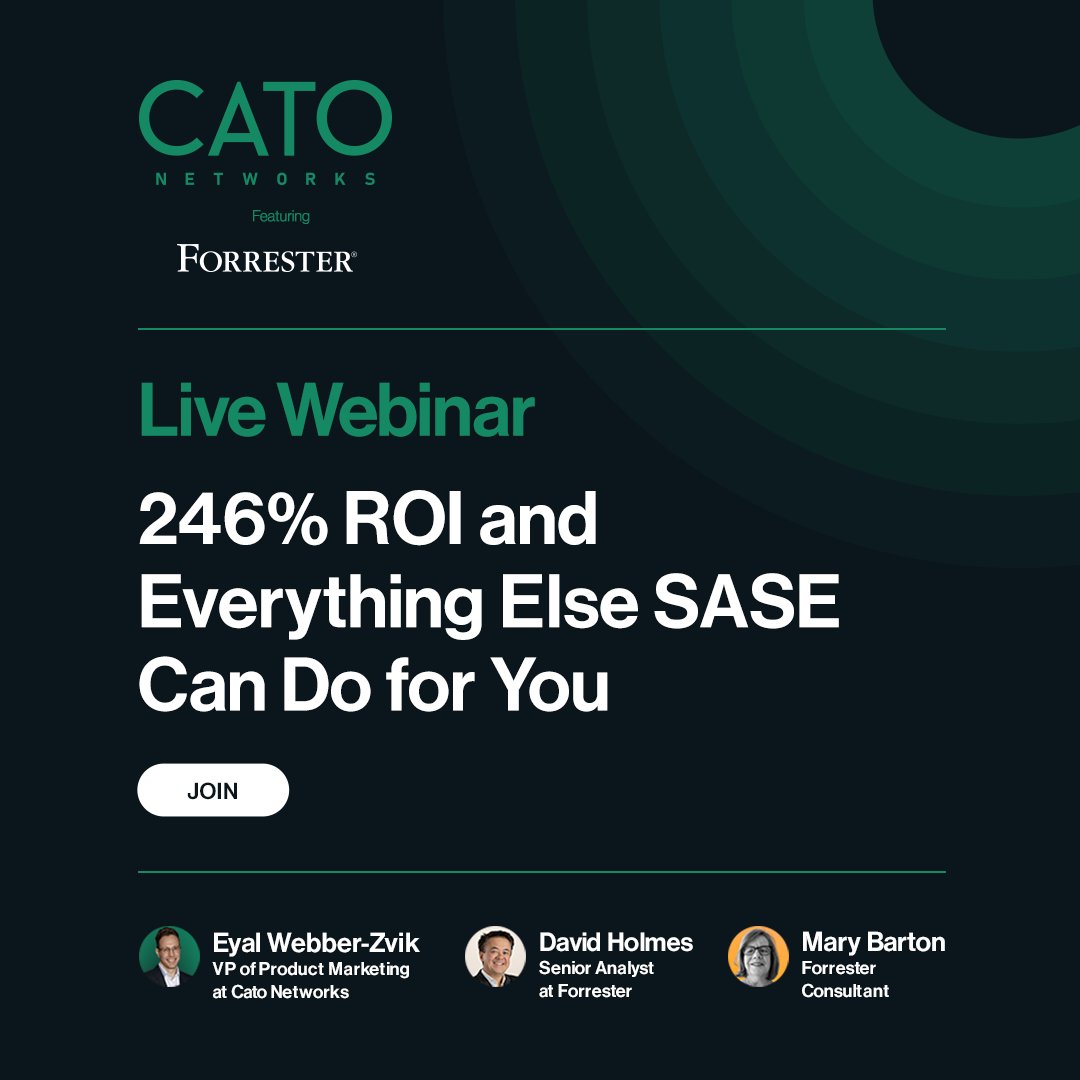 CATO
NETWORKS

Featuring

FORRESTER®

Live Webinar

246% ROI and Everything Else SASE Can Do for You

JOIN

Eyal Webber-Zvik
VP of Product Marketing at Cato Networks

David Holmes
Senior Analyst at Forrester

Mary Barton
Forrester Consultant